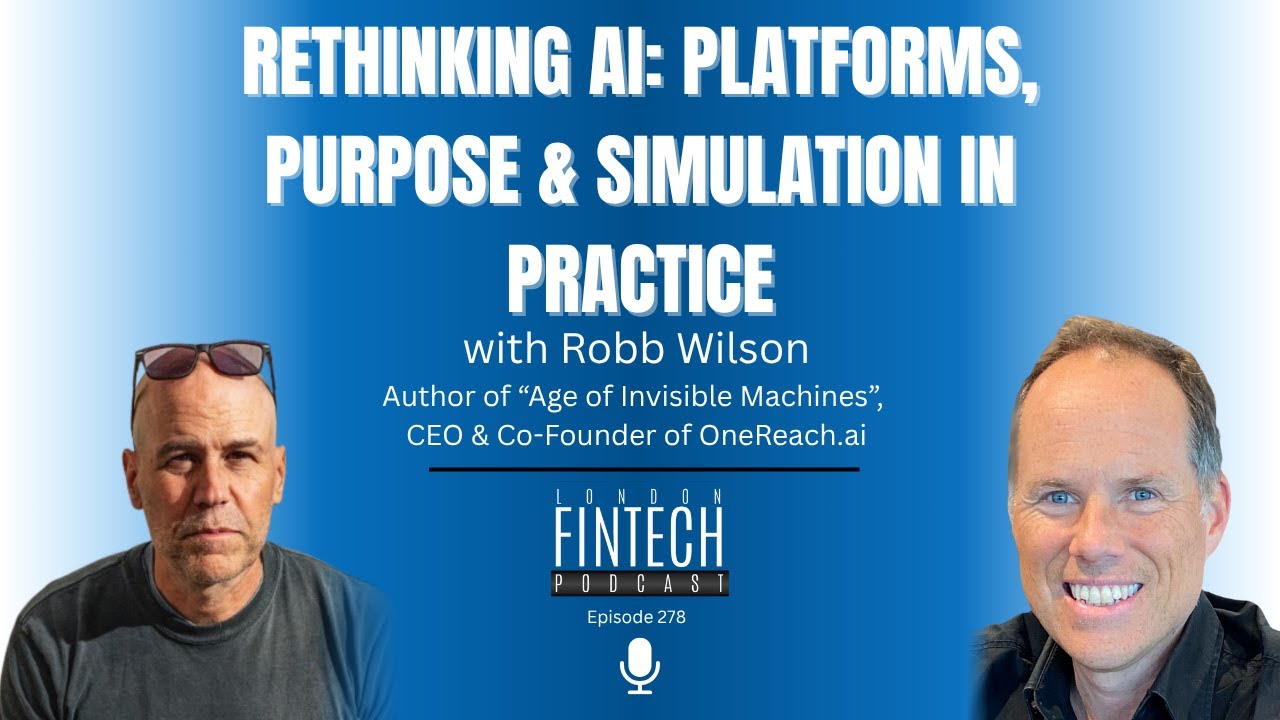 RETHINKING AI: PLATFORMS, PURPOSE & SIMULATION IN PRACTICE

with Robb Wilson

Author of “Age of Invisible Machines”, CEO & Co-Founder of OneReach.ai

LONDON FINTECH PODCAST

Episode 278